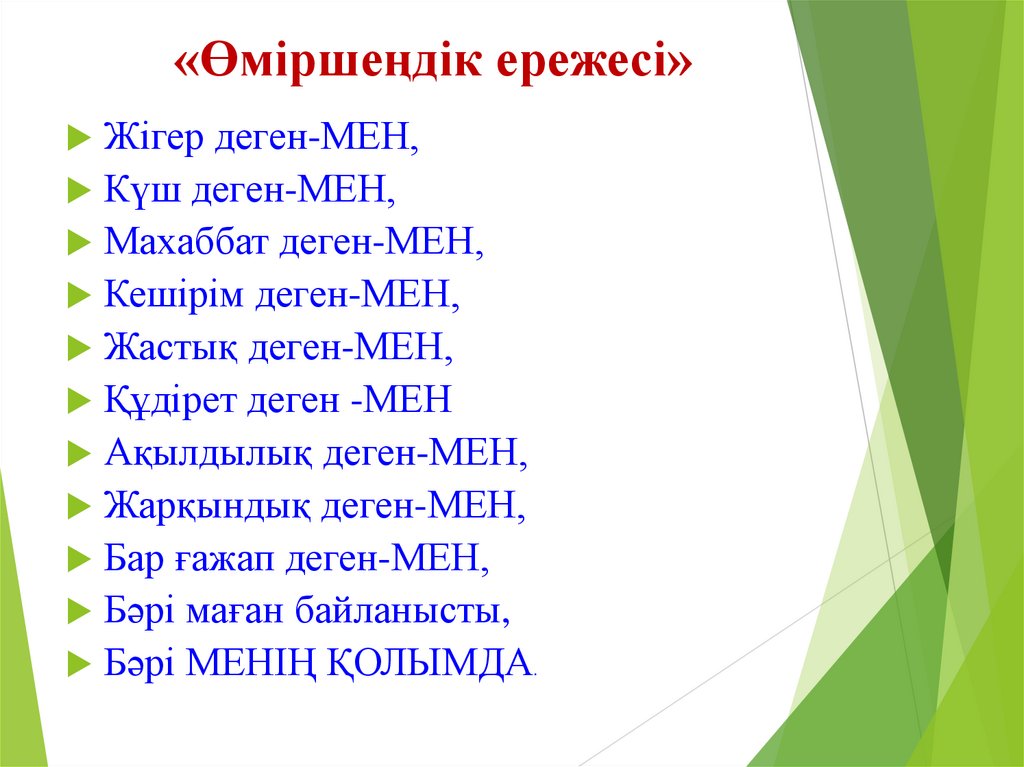 «Өміршеңдік ережесі»

Жігер деген-МЕН,
Күш деген-МЕН,
Махаббат деген-МЕН,
Кешірім деген-МЕН,
Жастық деген-МЕН,
Құдірет деген -МЕН
Ақылдылық деген-МЕН,
Жарқындық деген-МЕН,
Бар ғажап деген-МЕН,
Бәрі маған байланысты,
Бәрі МЕНІҢ ҚОЛЫМДА.